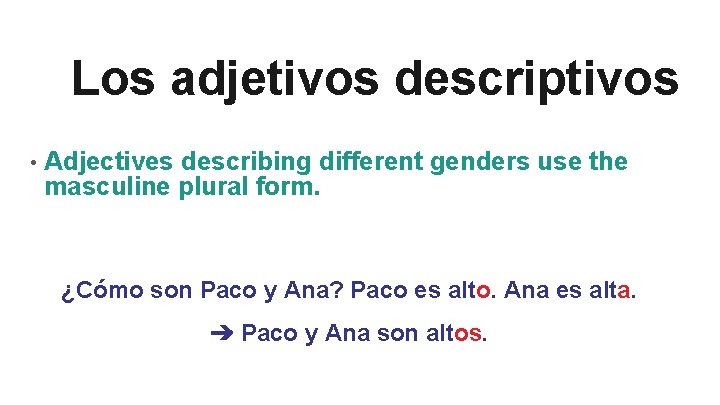 Los adjetivos descriptivos

• Adjectives describing different genders use the masculine plural form.

¿Cómo son Paco y Ana? Paco es alto. Ana es alta.

➔ Paco y Ana son altos.